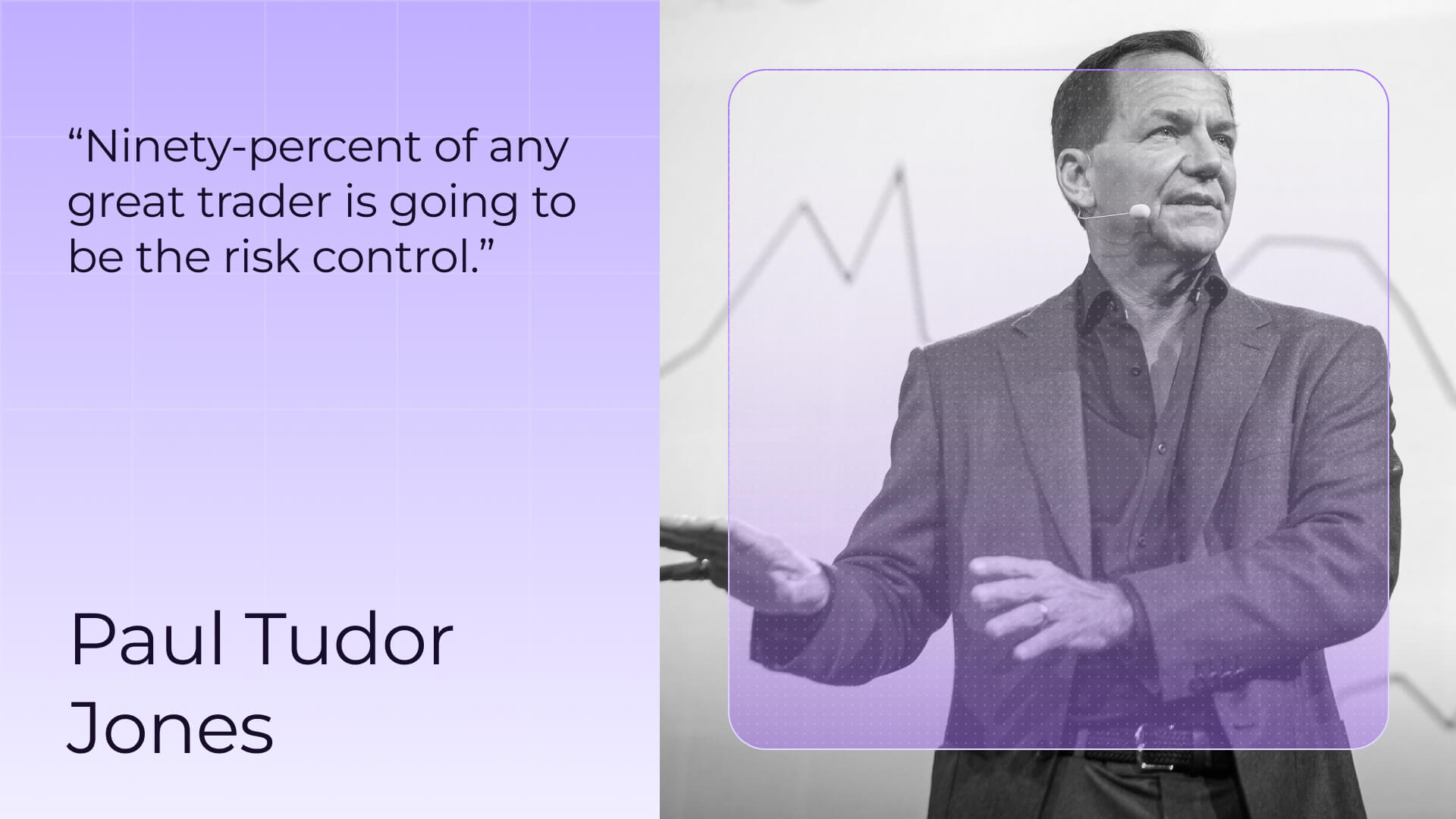 “Ninety-percent of any great trader is going to be the risk control.”

Paul Tudor Jones